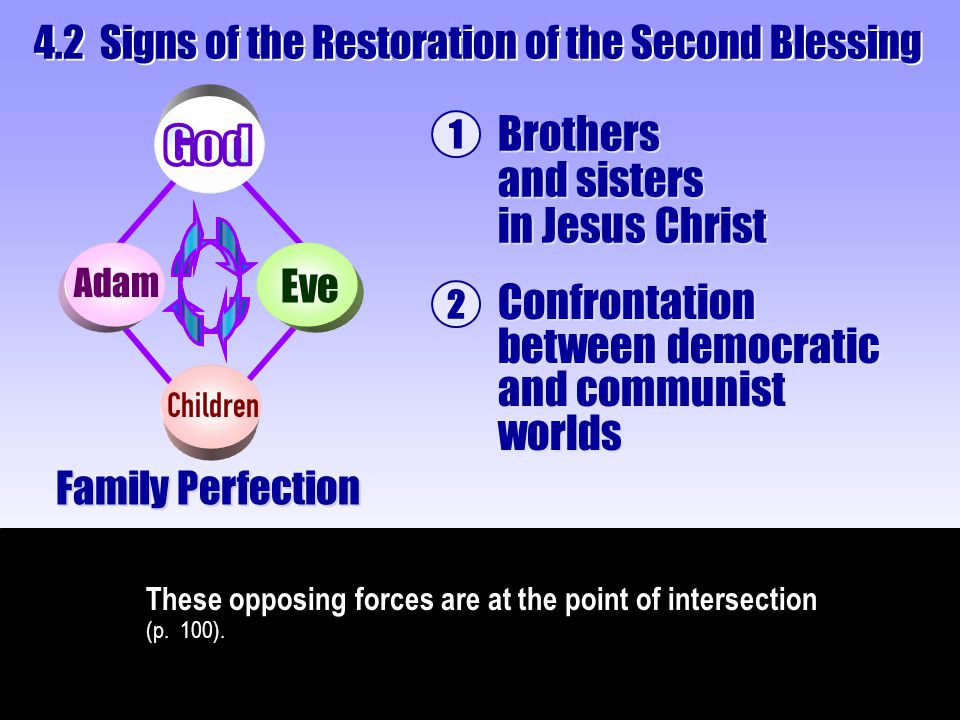 4.2 Signs of the Restoration of the Second Blessing

God

Adam

Eve

Children

Family Perfection

① Brothers and sisters in Jesus Christ

② Confrontation between democratic and communist worlds

These opposing forces are at the point of intersection (p. 100).